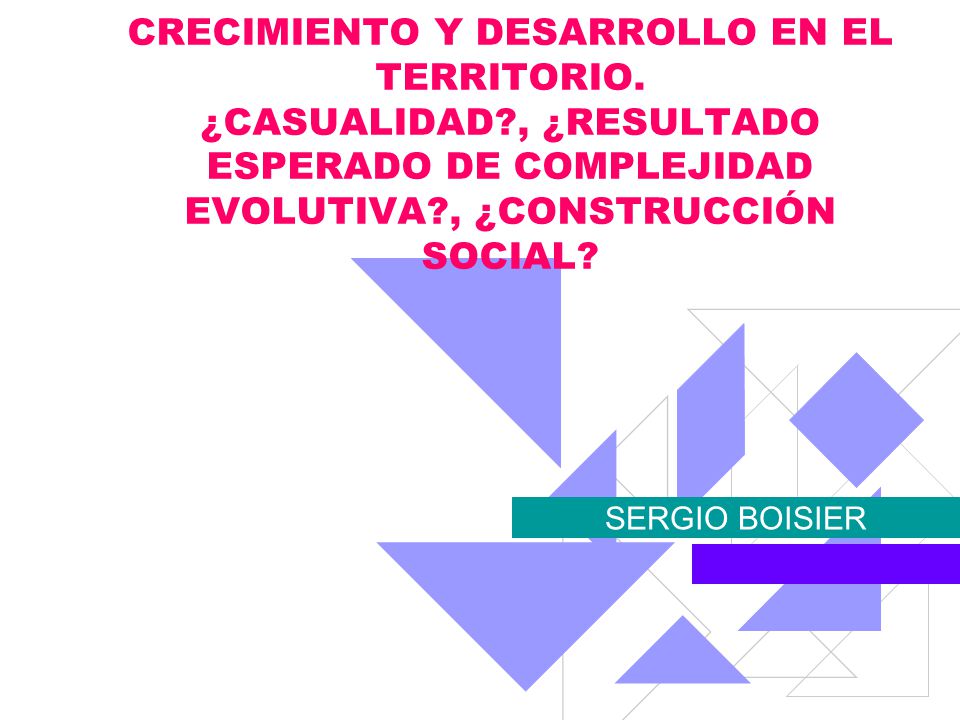 CRECIMIENTO Y DESARROLLO EN EL TERRITORIO. ¿CASUALIDAD?, ¿RESULTADO ESPERADO DE COMPLEJIDAD EVOLUTIVA?, ¿CONSTRUCCIÓN SOCIAL?

SERGIO BOISIER